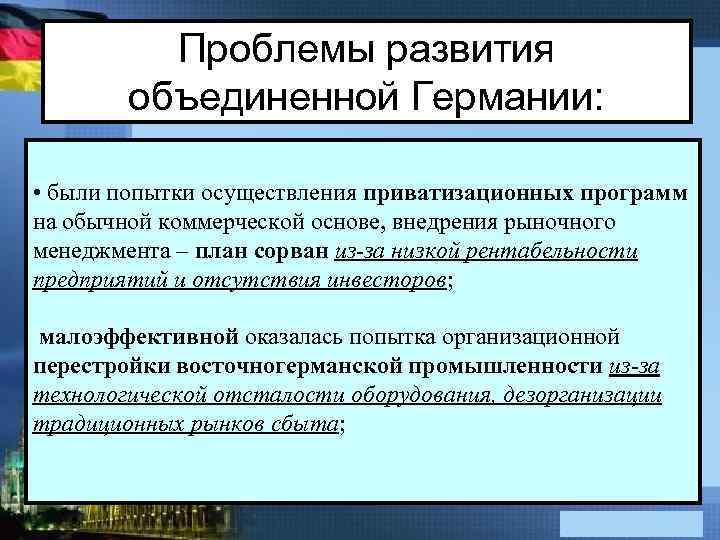 Проблемы развития объединенной Германии:

• были попытки осуществления приватизационных программ на обычной коммерческой основе, внедрения рыночного менеджмента – план сорван из-за низкой рентабельности предприятий и отсутствия инвесторов;

малоэффективной оказалась попытка организационной перестройки восточногерманской промышленности из-за технологической отсталости оборудования, дезорганизации традиционных рынков сбыта;